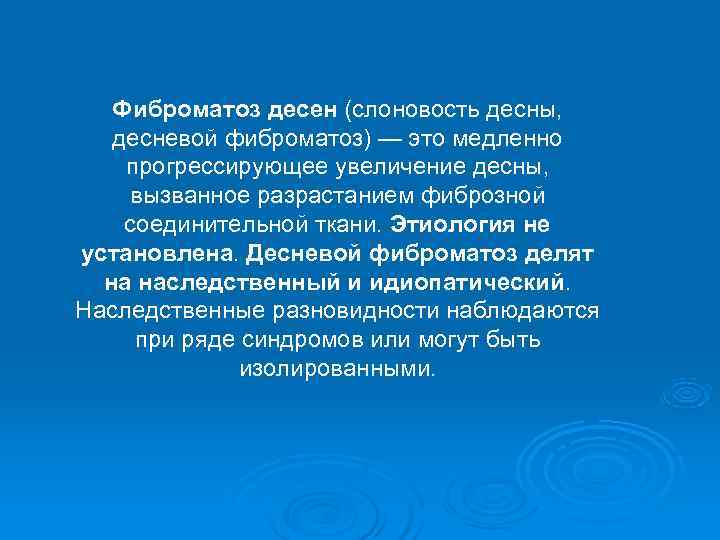 Фиброматоз десен (слоновость десны, десневой фиброматоз) — это медленно прогрессирующее увеличение десны, вызванное разрастанием фиброзной соединительной ткани. Этиология не установлена. Десневой фиброматоз делят на наследственный и идиопатический. Наследственные разновидности наблюдаются при ряде синдромов или могут быть изолированными.